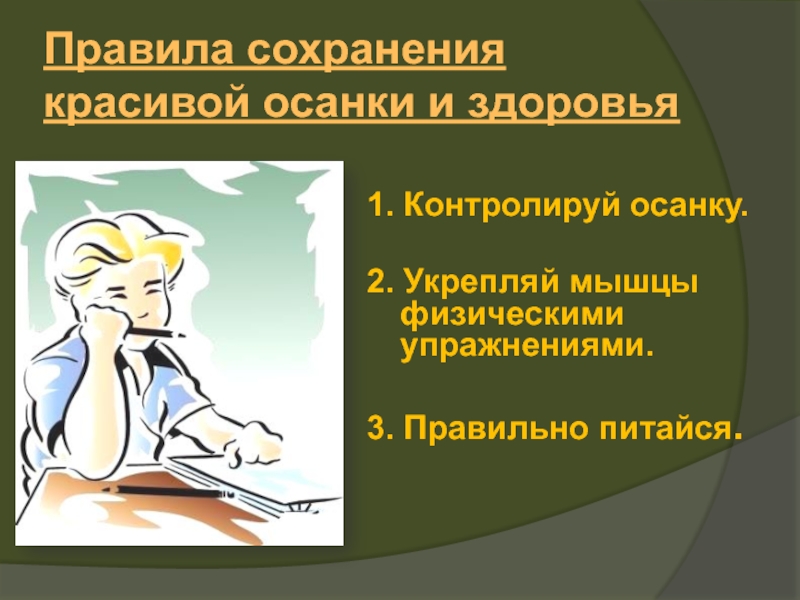 Правила сохранения красивой осанки и здоровья

1. Контролируй осанку.

2. Укрепляй мышцы физическими упражнениями.

3. Правильно питайся.